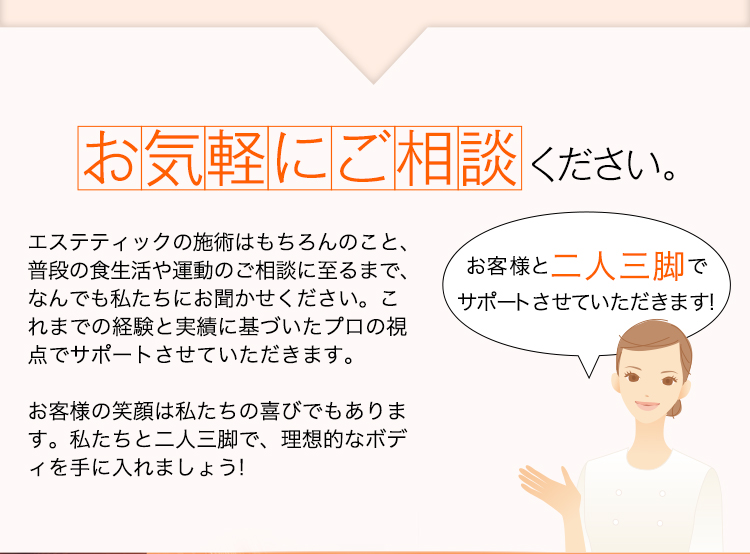 お気軽にご相談ください。

エステティックの施術はもちろんのこと、普段の食生活や運動のご相談に至るまで、なんでも私たちにお聞かせください。これまでの経験と実績に基づいたプロの視点でサポートさせていただきます。

お客様の笑顔は私たちの喜びでもあります。私たちと二人三脚で、理想的なボディを手に入れましょう!

お客様と二人三脚でサポートさせていただきます!